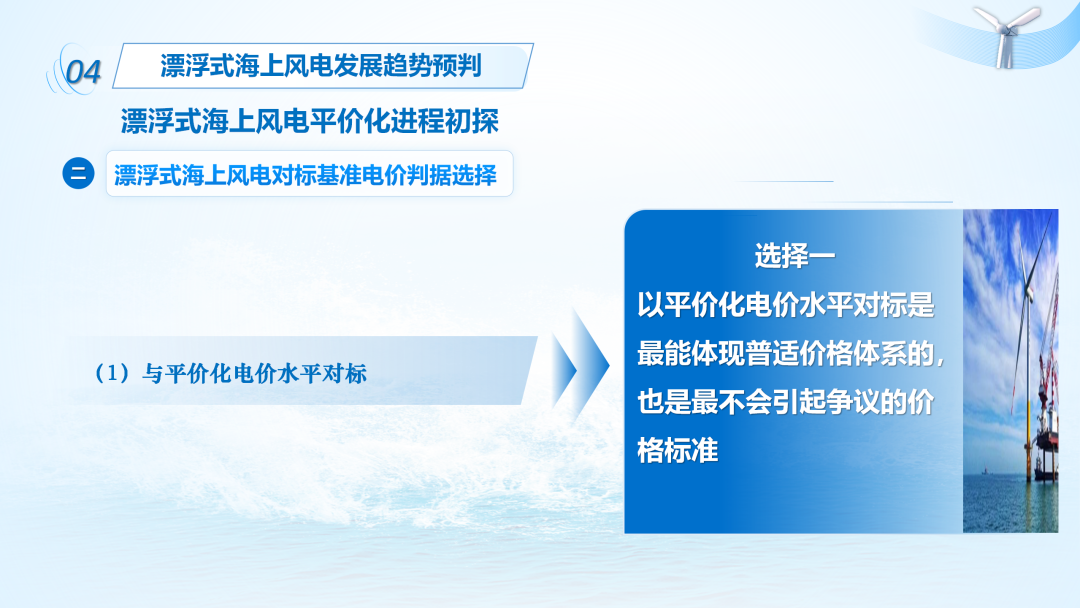 04 漂浮式海上风电发展趋势预判

漂浮式海上风电平价化进程初探

二 漂浮式海上风电对标基准电价判据选择

（1）与平价化电价水平对标

选择一
以平价化电价水平对标是最能体现普适价格体系的，也是最不会引起争议的价格标准